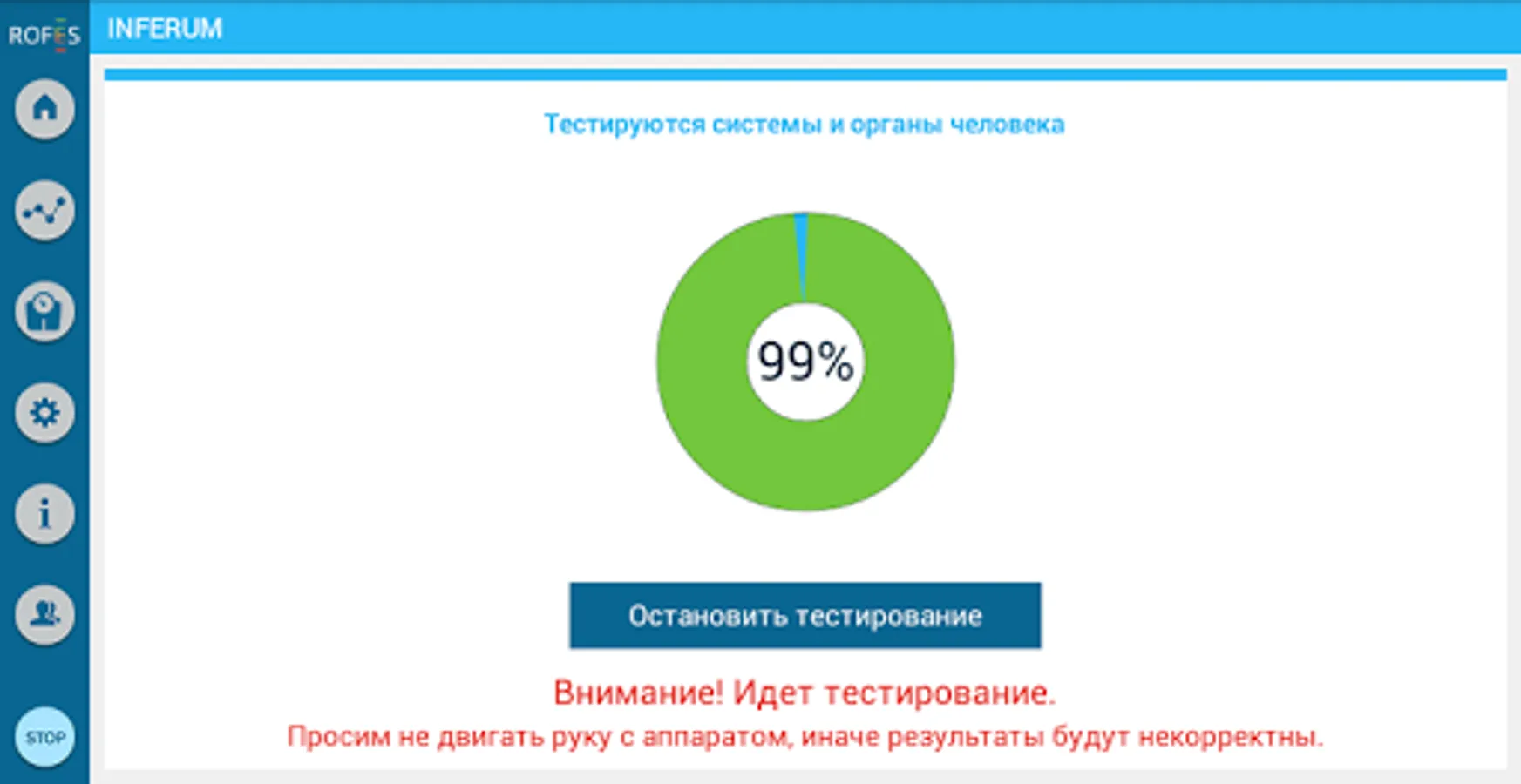 ROFES

INFERUM

Тестируются системы и органы человека

99%

Остановить тестирование

Внимание! Идет тестирование.

Просим не двигать руку с аппаратом, иначе результаты будут некорректны.

STOP